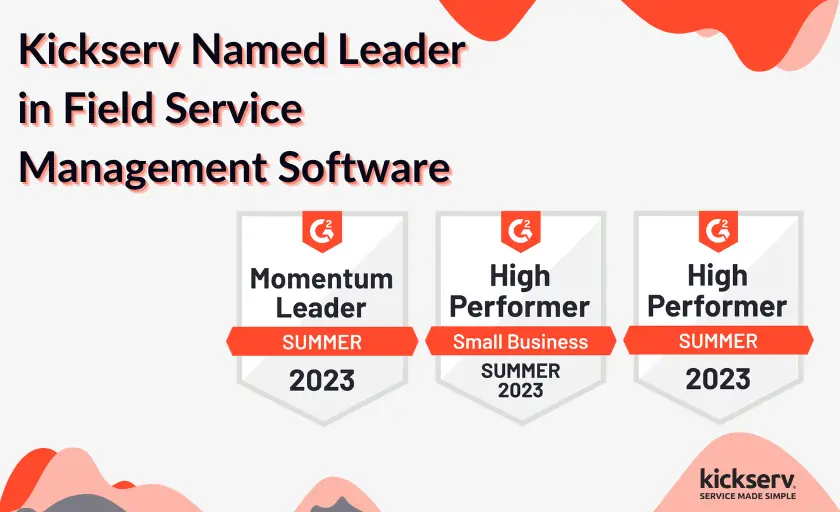 Kickserv Named Leader in Field Service Management Software

G2

Momentum Leader

SUMMER

2023

G2

High Performer

Small Business

SUMMER 2023

G2

High Performer

SUMMER

2023

kickserv

SERVICE MADE SIMPLE